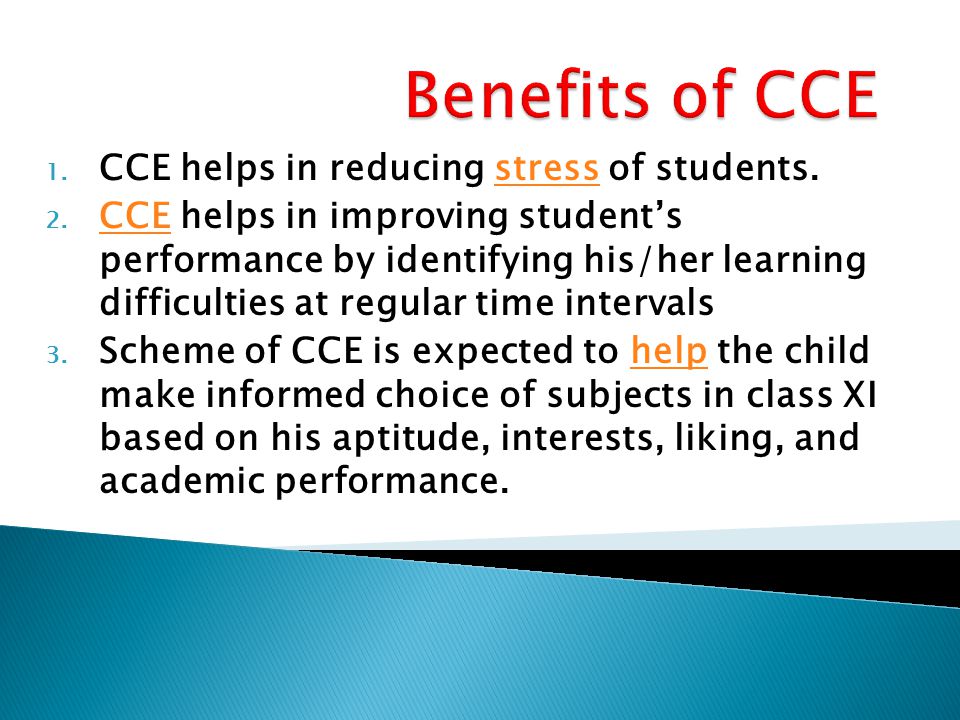 Benefits of CCE

1. CCE helps in reducing stress of students.
2. CCE helps in improving student's performance by identifying his/her learning difficulties at regular time intervals
3. Scheme of CCE is expected to help the child make informed choice of subjects in class XI based on his aptitude, interests, liking, and academic performance.